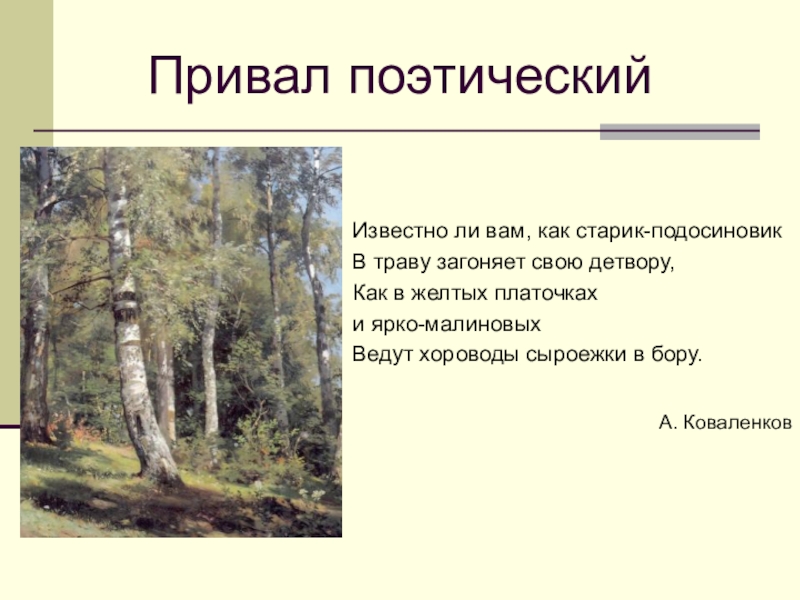 Привал поэтический

Известно ли вам, как старик-подосиновик
В траву загоняет свою детвору,
Как в желтых платочках
и ярко-малиновых
Ведут хороводы сыроежки в бору.

А. Коваленков